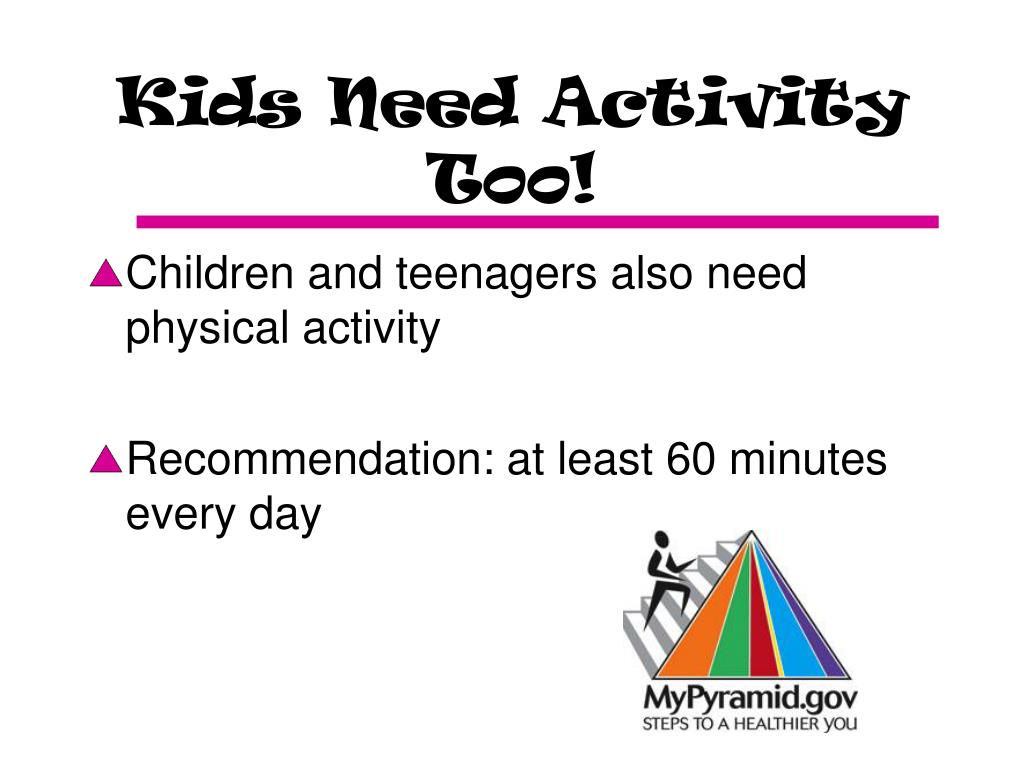 Kids Need Activity Too!

Children and teenagers also need physical activity

Recommendation: at least 60 minutes every day

MyPyramid.gov
STEPS TO A HEALTHIER YOU